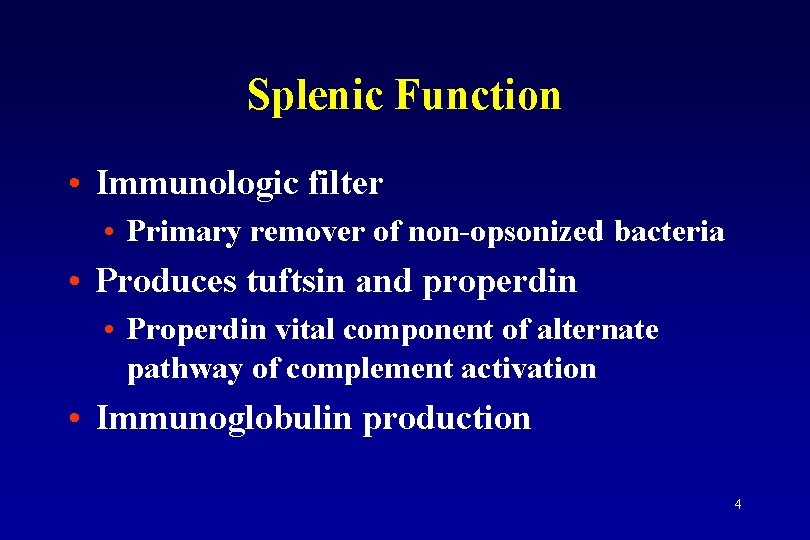 Splenic Function

• Immunologic filter
  • Primary remover of non-opsonized bacteria
• Produces tuftsin and properdin
  • Properdin vital component of alternate pathway of complement activation
• Immunoglobulin production

4